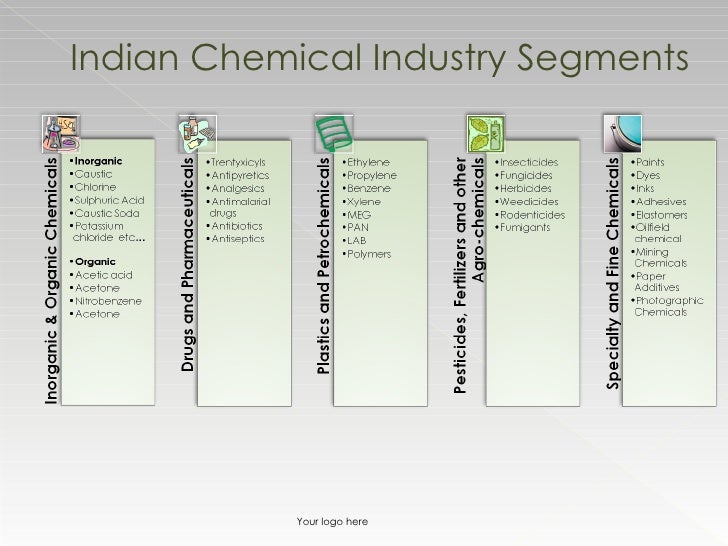 Indian Chemical Industry Segments

Inorganic & Organic Chemicals

▪Inorganic
▪Caustic
▪Chlorine
▪Sulphuric Acid
▪Caustic Soda
▪Potassium chloride etc…

▪Organic
▪Acetic acid
▪Acetone
▪Nitrobenzene
▪Acetone

Drugs and Pharmaceuticals

▪Trentyxicyls
▪Antipyretics
▪Analgesics
▪Antimalarial drugs
▪Antibiotics
▪Antiseptics

Plastics and Petrochemicals

▪Ethylene
▪Propylene
▪Benzene
▪Xylene
▪MEG
▪PAN
▪LAB
▪Polymers

Pesticides, Fertilizers and other Agro-chemicals

▪Insecticides
▪Fungicides
▪Herbicides
▪Weedicides
▪Rodenticides
▪Fumigants

Specialty and Fine Chemicals

▪Paints
▪Dyes
▪Inks
▪Adhesives
▪Elastomers
▪Oilfield chemical
▪Mining Chemicals
▪Paper Additives
▪Photographic Chemicals

Your logo here